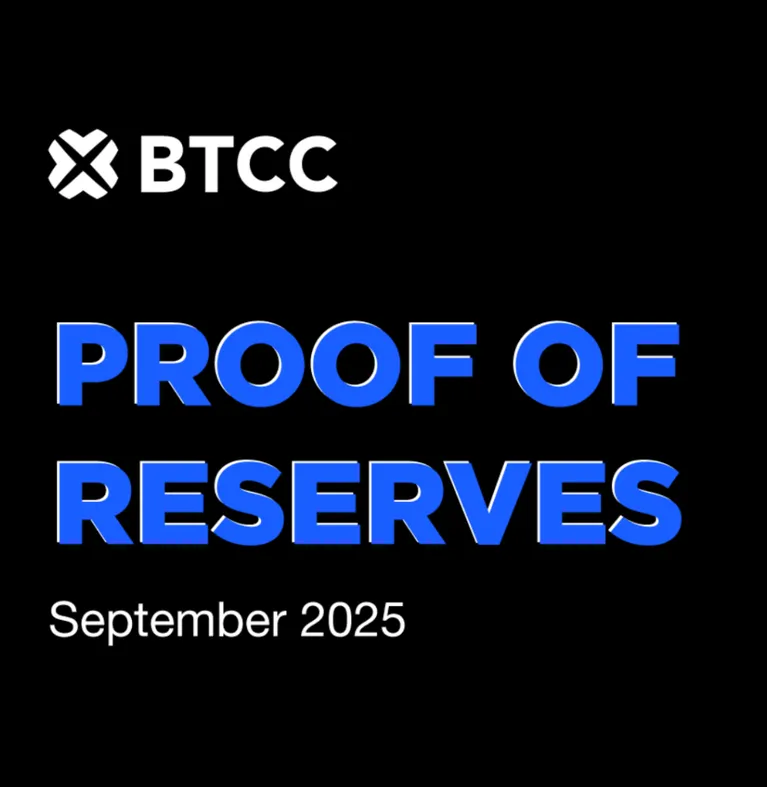 BTCC

PROOF OF RESERVES

September 2025